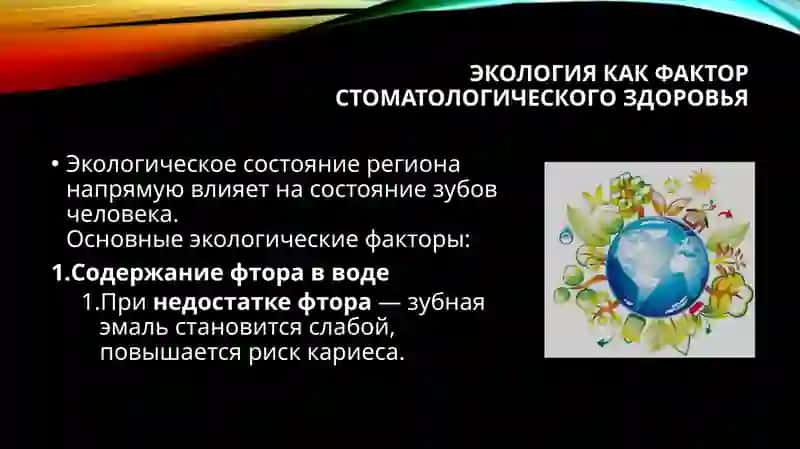 ЭКОЛОГИЯ КАК ФАКТОР СТОМАТОЛОГИЧЕСКОГО ЗДОРОВЬЯ

• Экологическое состояние региона напрямую влияет на состояние зубов человека.
Основные экологические факторы:

1.Содержание фтора в воде

1.При недостатке фтора — зубная эмаль становится слабой, повышается риск кариеса.